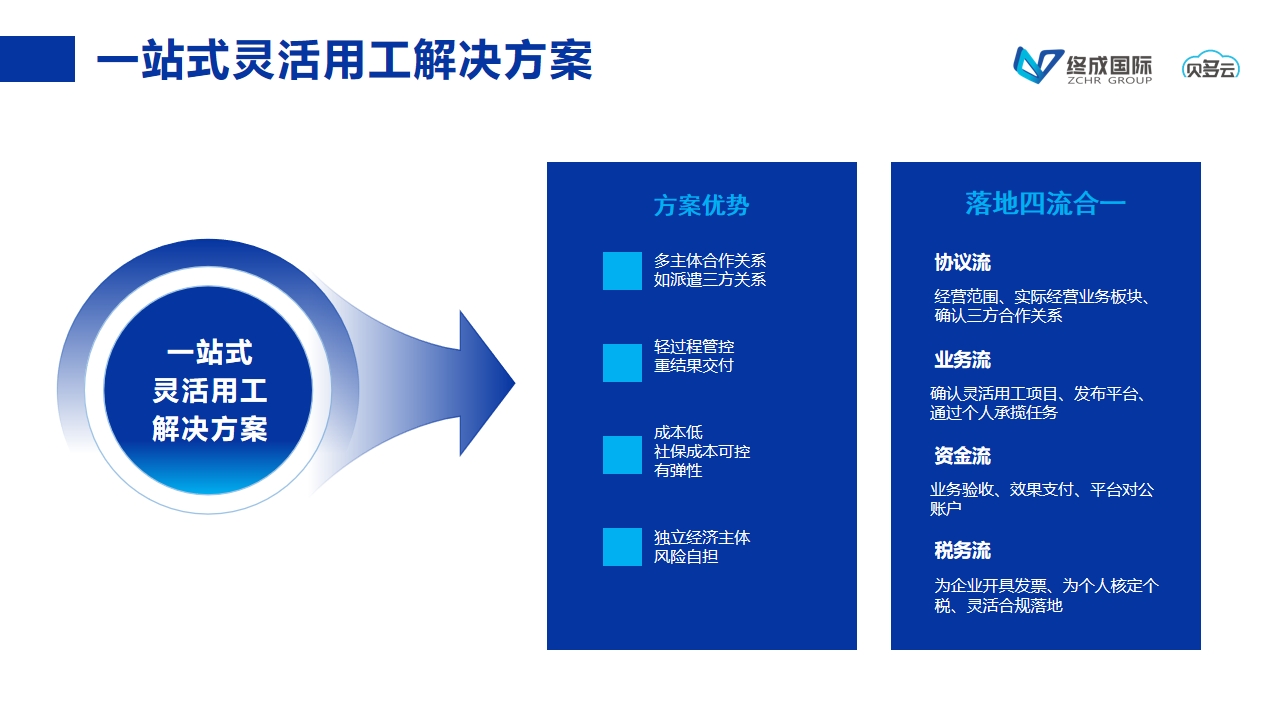 一站式灵活用工解决方案

终成国际
ZCHR GROUP

贝多云

一站式
灵活用工
解决方案

方案优势

多主体合作关系
如派遣三方关系

轻过程管控
重结果交付

成本低
社保成本可控
有弹性

独立经济主体
风险自担

落地四流合一

协议流

经营范围、实际经营业务板块、确认三方合作关系

业务流

确认灵活用工项目、发布平台、通过个人承揽任务

资金流

业务验收、效果支付、平台对公账户

税务流

为企业开具发票、为个人核定个税、灵活合规落地